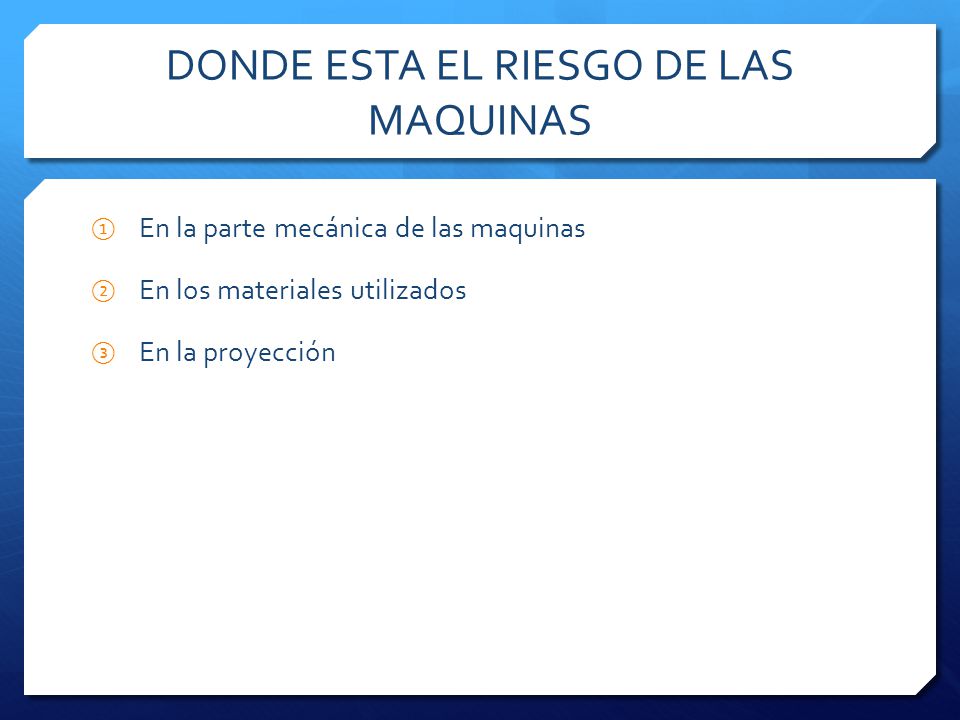 DONDE ESTA EL RIESGO DE LAS MAQUINAS

① En la parte mecánica de las maquinas

② En los materiales utilizados

③ En la proyección